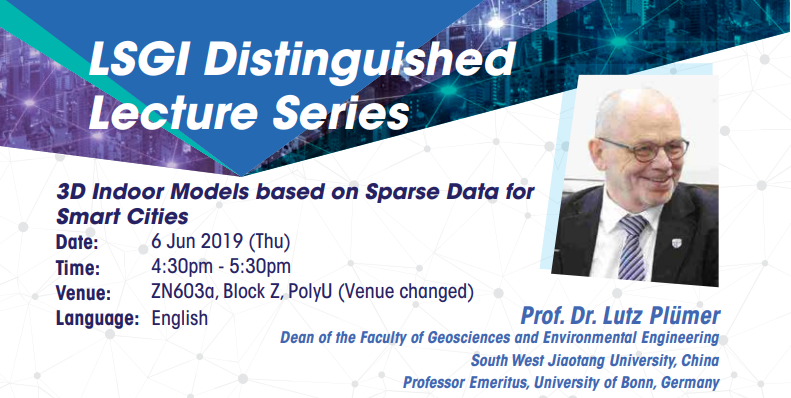 LSGI Distinguished Lecture Series

3D Indoor Models based on Sparse Data for Smart Cities

Date: 6 Jun 2019 (Thu)
Time: 4:30pm - 5:30pm
Venue: ZN603a, Block Z, PolyU (Venue changed)
Language: English

Prof. Dr. Lutz Plümer
Dean of the Faculty of Geosciences and Environmental Engineering
South West Jiaotang University, China
Professor Emeritus, University of Bonn, Germany